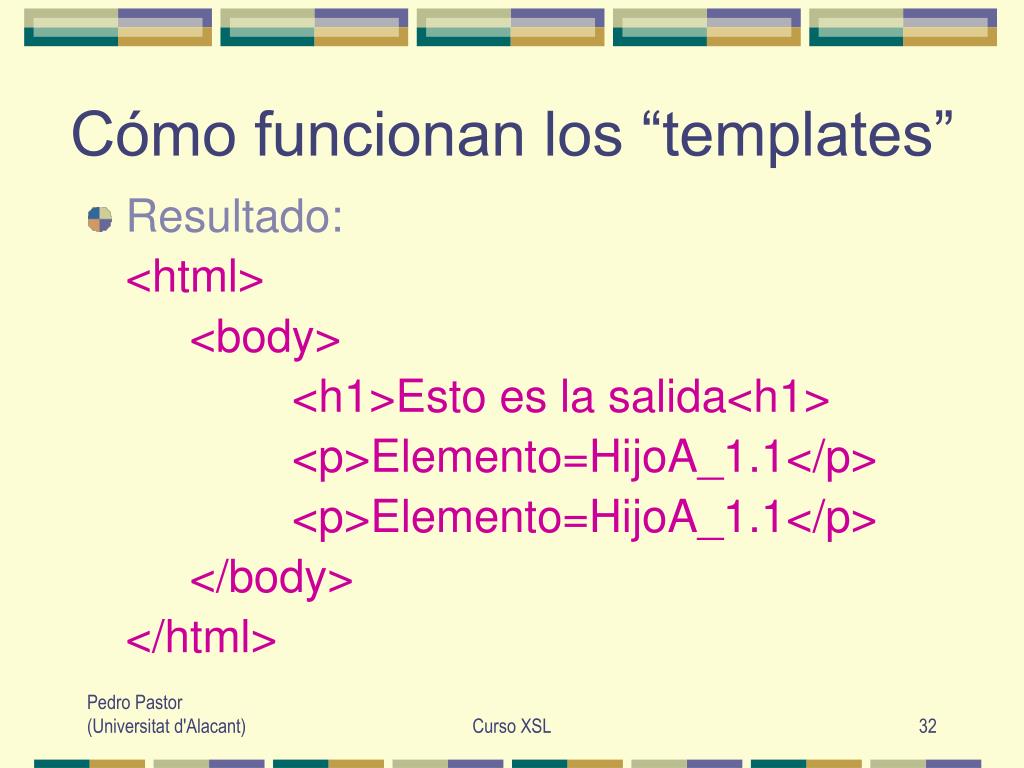 Cómo funcionan los “templates”

Resultado:

<html>
<body>
<h1>Esto es la salida<h1>
<p>Elemento=HijoA_1.1</p>
<p>Elemento=HijoA_1.1</p>
</body>
</html>

Pedro Pastor
(Universitat d'Alacant)

Curso XSL

32